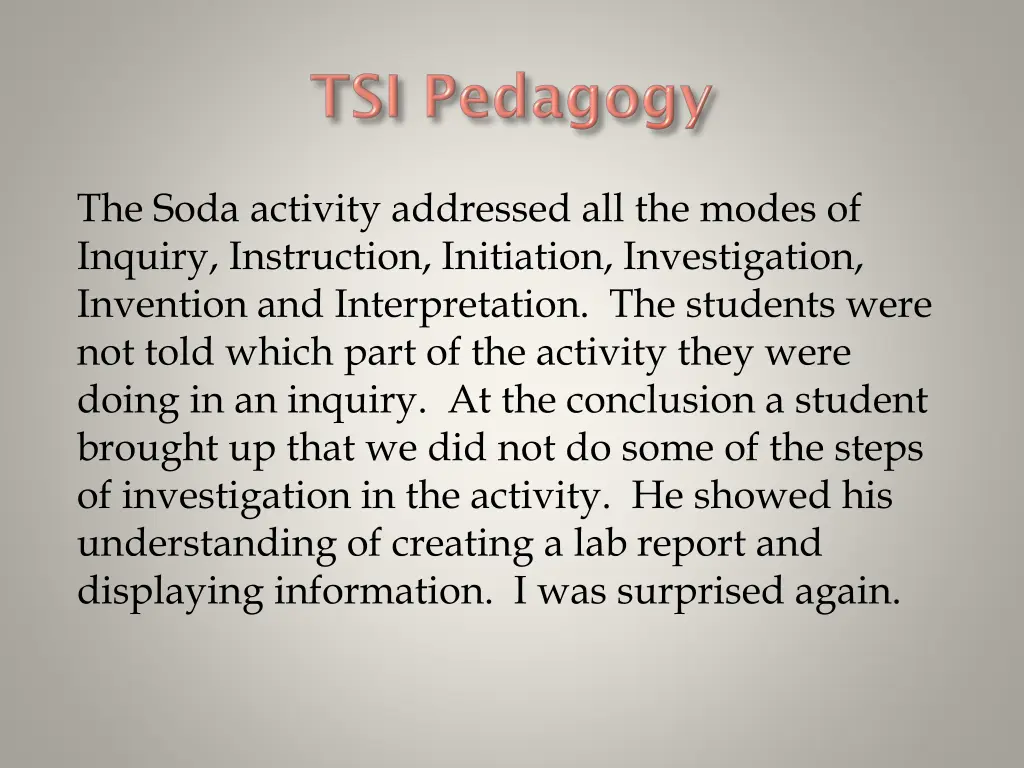 TSI Pedagogy

The Soda activity addressed all the modes of Inquiry, Instruction, Initiation, Investigation, Invention and Interpretation. The students were not told which part of the activity they were doing in an inquiry. At the conclusion a student brought up that we did not do some of the steps of investigation in the activity. He showed his understanding of creating a lab report and displaying information. I was surprised again.